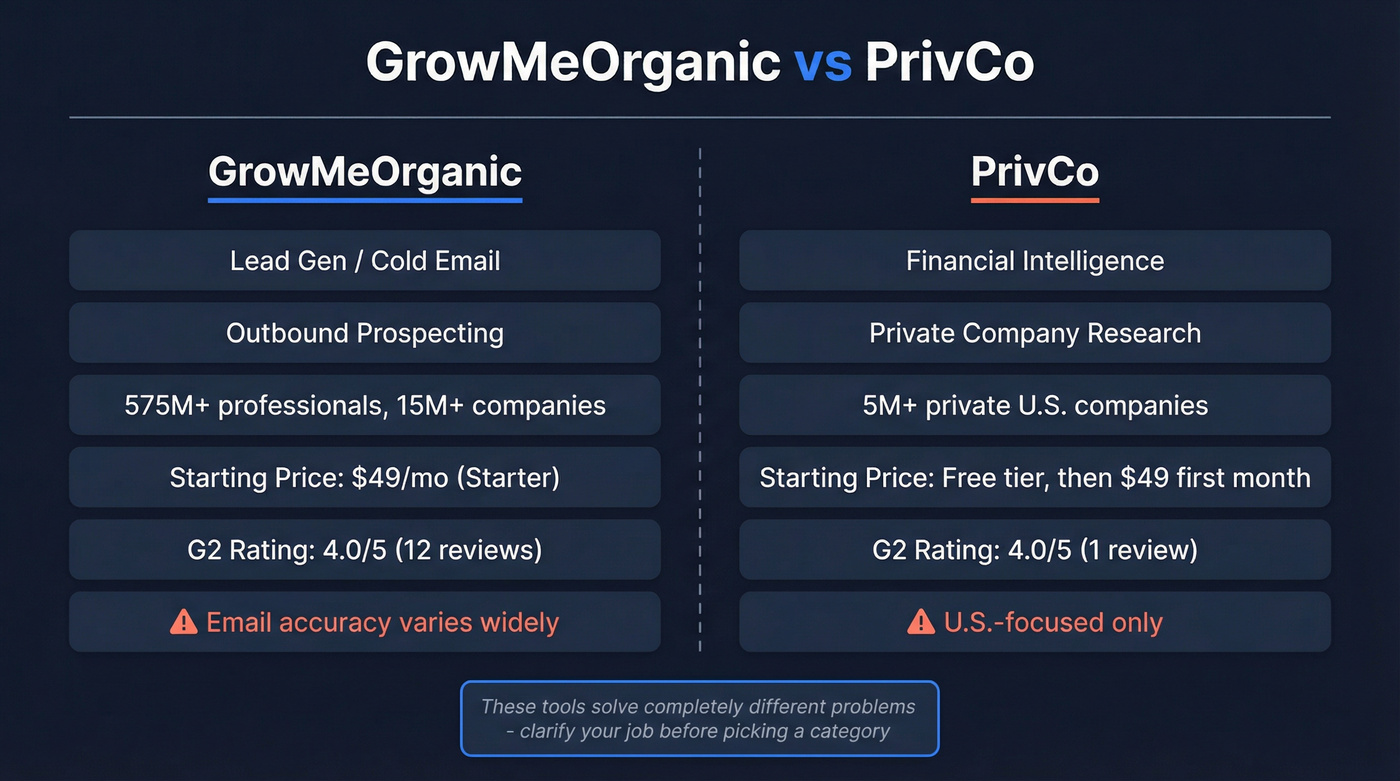 GrowMeOrganic vs PrivCo

GrowMeOrganic

Lead Gen / Cold Email

Outbound Prospecting

575M+ professionals, 15M+ companies

Starting Price: $49/mo (Starter)

G2 Rating: 4.0/5 (12 reviews)

⚠ Email accuracy varies widely

PrivCo

Financial Intelligence

Private Company Research

5M+ private U.S. companies

Starting Price: Free tier, then $49 first month

G2 Rating: 4.0/5 (1 review)

⚠ U.S.-focused only

These tools solve completely different problems - clarify your job before picking a category